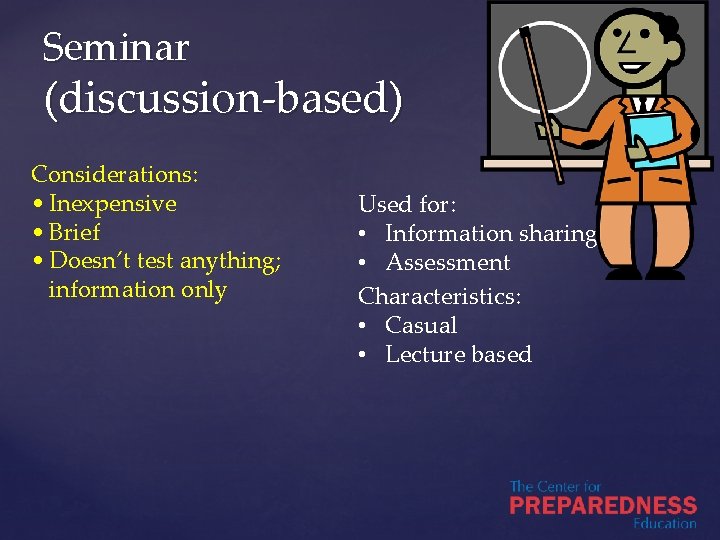 Seminar (discussion-based)

Considerations:
• Inexpensive
• Brief
• Doesn't test anything; information only

Used for:
• Information sharing
• Assessment
Characteristics:
• Casual
• Lecture based

The Center for
PREPAREDNESS
Education